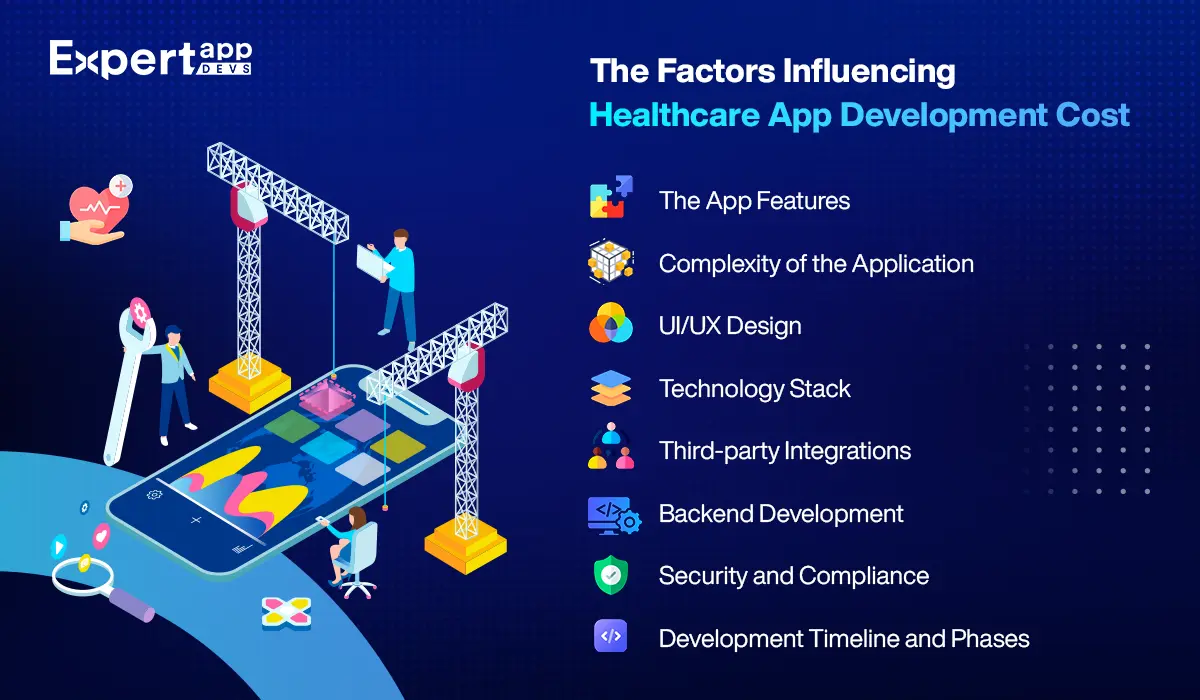 Expert app DEVS

The Factors Influencing Healthcare App Development Cost

The App Features

Complexity of the Application

UI/UX Design

Technology Stack

Third-party Integrations

Backend Development

Security and Compliance

Development Timeline and Phases